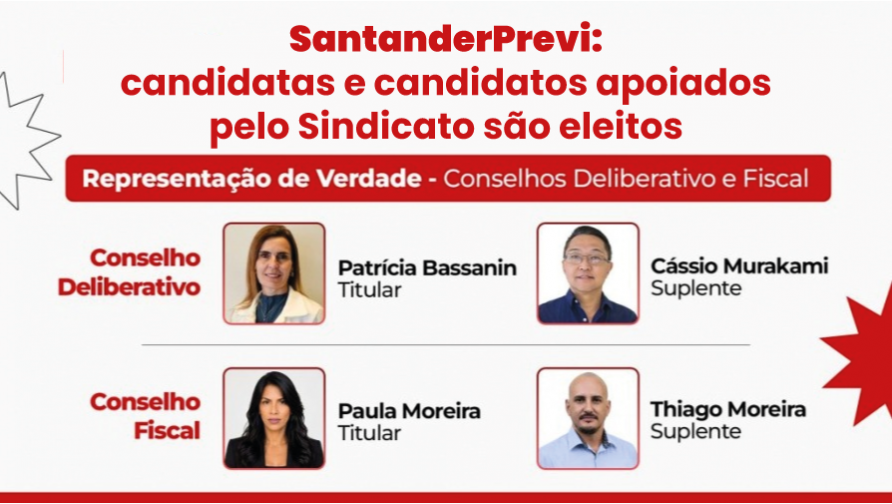 SantanderPrevi:
candidatas e candidatos apoiados pelo Sindicato são eleitos

Representação de Verdade - Conselhos Deliberativo e Fiscal

Conselho Deliberativo

Patrícia Bassanin
Titular

Cássio Murakami
Suplente

Conselho Fiscal

Paula Moreira
Titular

Thiago Moreira
Suplente